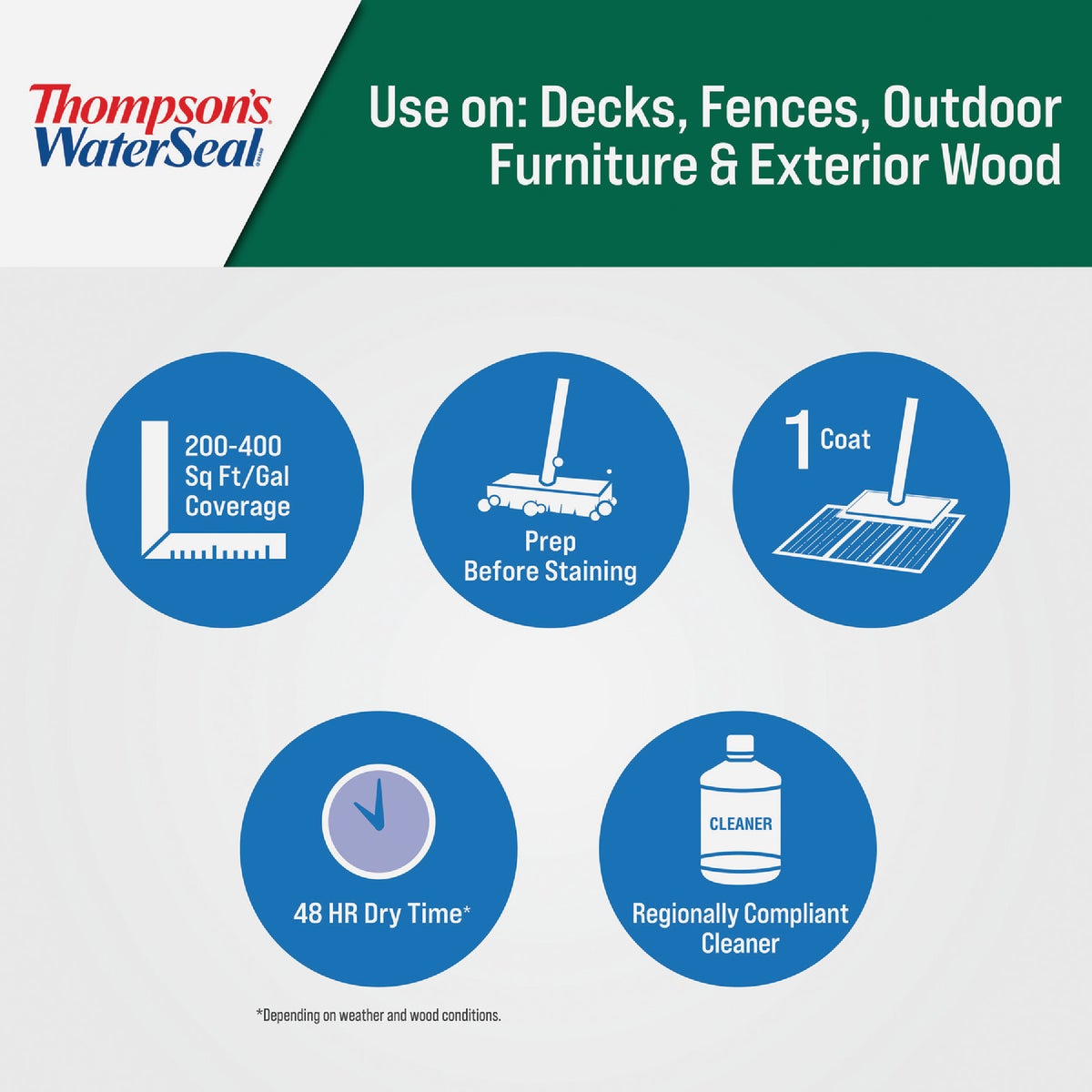 Thompson's WaterSeal

Use on: Decks, Fences, Outdoor Furniture & Exterior Wood

200-400 Sq Ft/Gal Coverage

Prep Before Staining

1 Coat

48 HR Dry Time*

CLEANER

Regionally Compliant Cleaner

*Depending on weather and wood conditions.